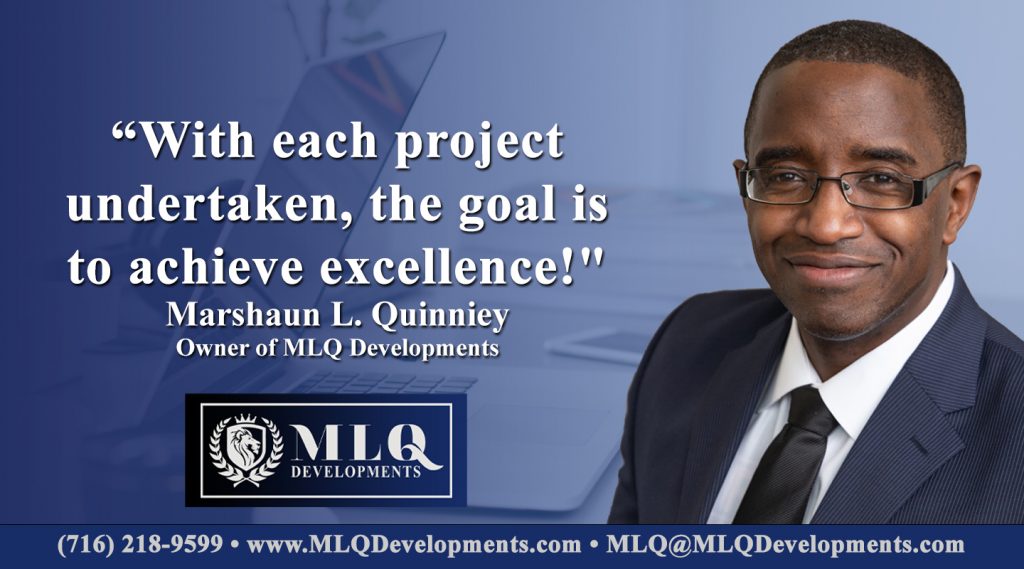 “With each project undertaken, the goal is to achieve excellence!"
Marshaun L. Quinniey
Owner of MLQ Developments

MLQ
DEVELOPMENTS

(716) 218-9599 • www.MLQDevelopments.com • MLQ@MLQDevelopments.com